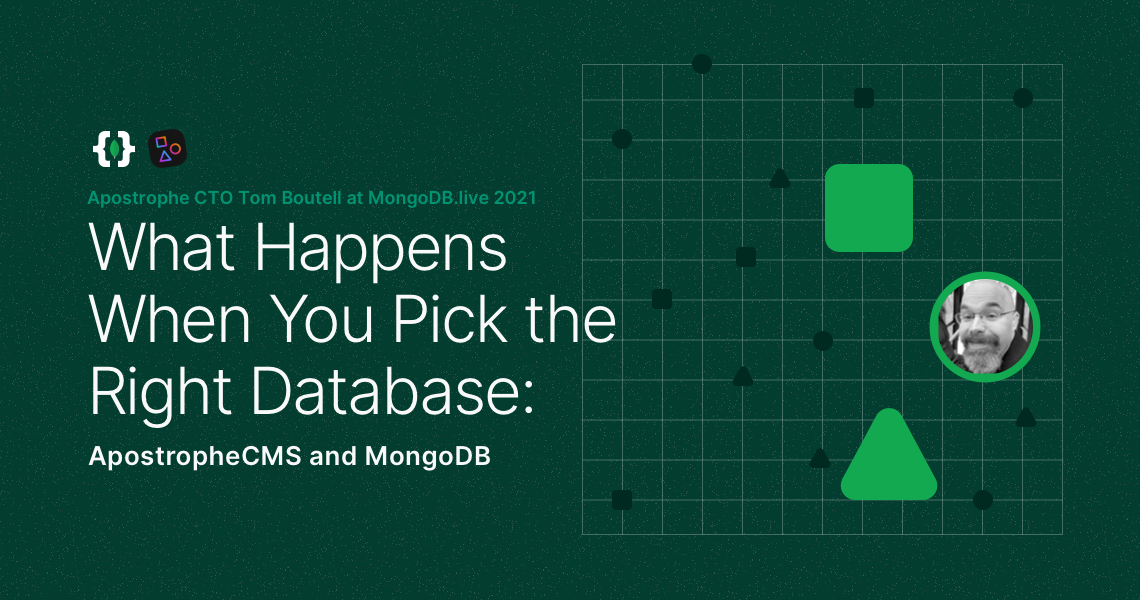 Apostrophe CTO Tom Boutell at MongoDB.live 2021

What Happens When You Pick the Right Database:

ApostropheCMS and MongoDB